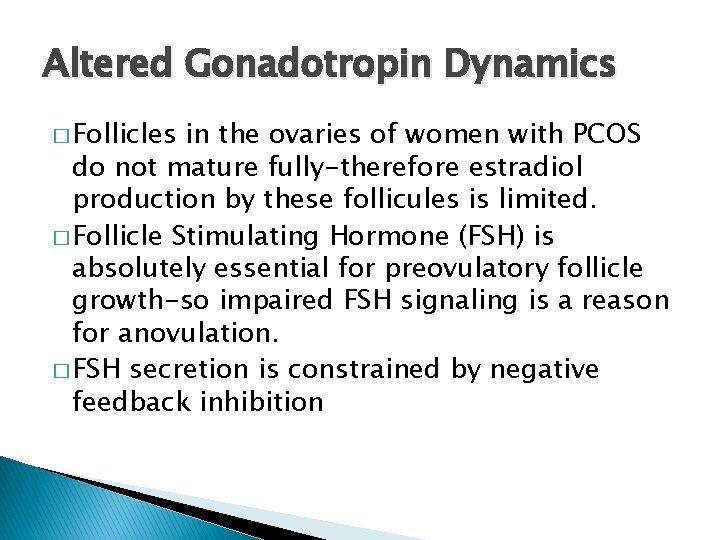 Altered Gonadotropin Dynamics

□ Follicles in the ovaries of women with PCOS do not mature fully-therefore estradiol production by these follicules is limited.

□ Follicle Stimulating Hormone (FSH) is absolutely essential for preovulatory follicle growth-so impaired FSH signaling is a reason for anovulation.

□ FSH secretion is constrained by negative feedback inhibition